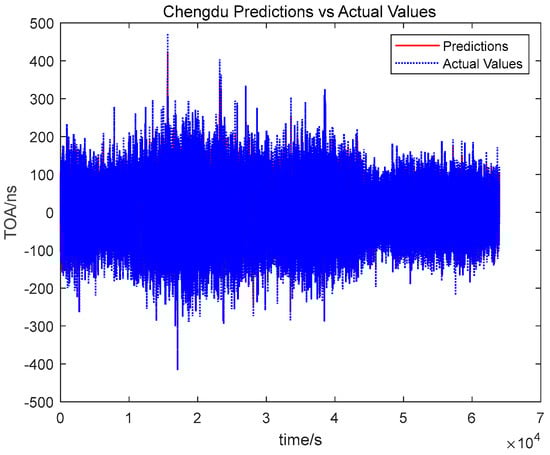 Chengdu Predictions vs Actual Values

Predictions
Actual Values

TOA/ns

500
400
300
200
100
0
-100
-200
-300
-400
-500

0
1
2
3
4
5
6
7

time/s

$\times 10^4$